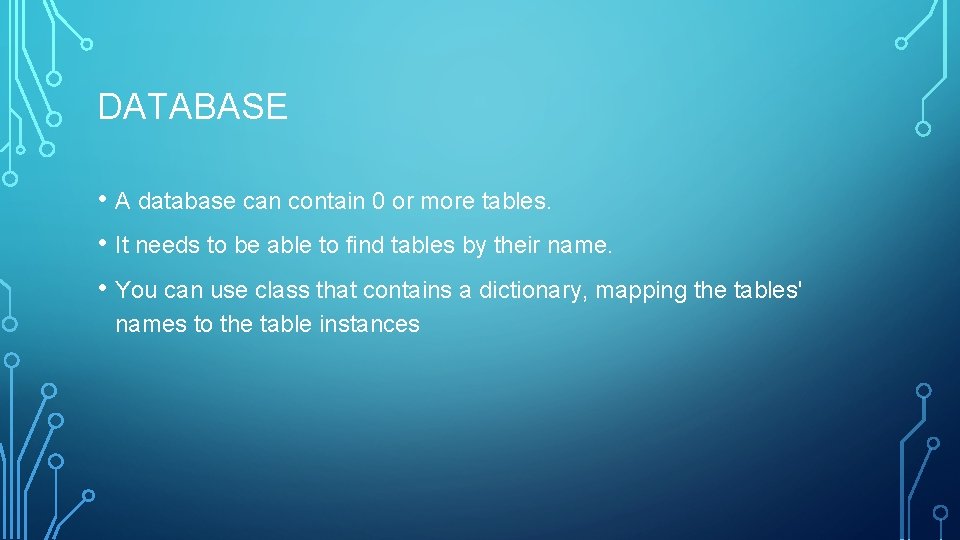 DATABASE

• A database can contain 0 or more tables.

• It needs to be able to find tables by their name.

• You can use class that contains a dictionary, mapping the tables' names to the table instances